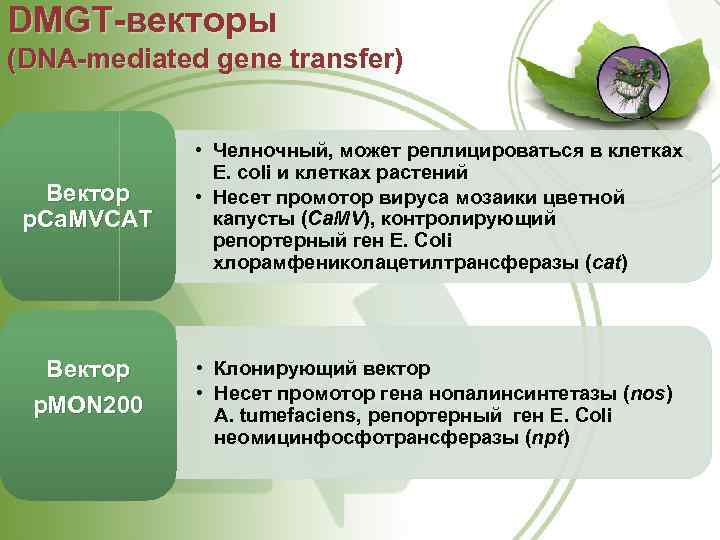 DMGT-векторы
(DNA-mediated gene transfer)

Вектор pCaMVCAT

• Челночный, может реплицироваться в клетках E. coli и клетках растений
• Несет промотор вируса мозаики цветной капусты (CaMV), контролирующий репортерный ген E. Coli хлорамфениколацетилтрансферазы (cat)

Вектор pMON200

• Клонирующий вектор
• Несет промотор гена нопалинсинтетазы (nos) A. tumefaciens, репортерный ген E. Coli неомицинфосфотрансферазы (npt)